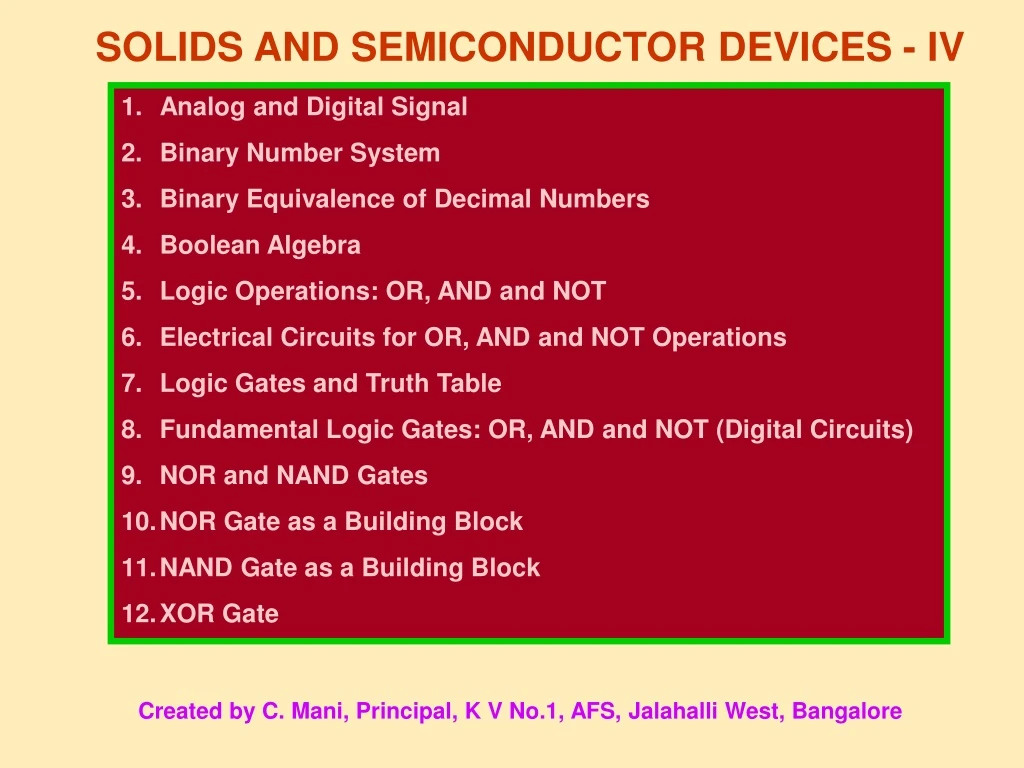 SOLIDS AND SEMICONDUCTOR DEVICES - IV

1. Analog and Digital Signal
2. Binary Number System
3. Binary Equivalence of Decimal Numbers
4. Boolean Algebra
5. Logic Operations: OR, AND and NOT
6. Electrical Circuits for OR, AND and NOT Operations
7. Logic Gates and Truth Table
8. Fundamental Logic Gates: OR, AND and NOT (Digital Circuits)
9. NOR and NAND Gates
10. NOR Gate as a Building Block
11. NAND Gate as a Building Block
12. XOR Gate

Created by C. Mani, Principal, K V No.1, AFS, Jalahalli West, Bangalore